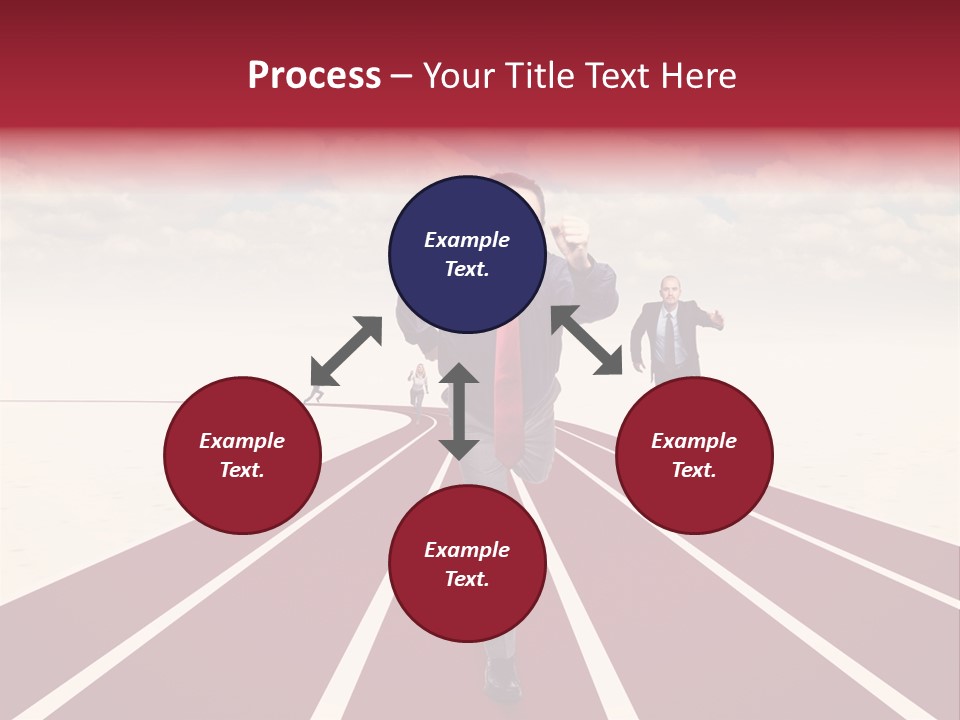 Process – Your Title Text Here

Example Text.

Example Text.

Example Text.

Example Text.